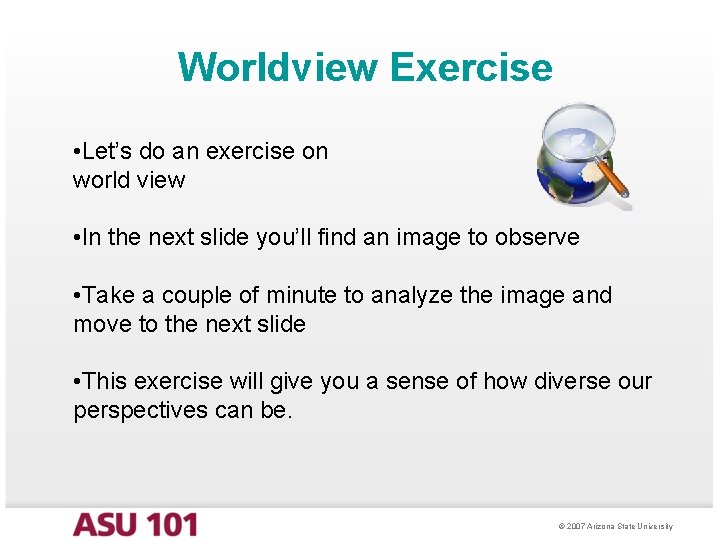 Worldview Exercise

•Let's do an exercise on world view

•In the next slide you'll find an image to observe

•Take a couple of minute to analyze the image and move to the next slide

•This exercise will give you a sense of how diverse our perspectives can be.

ASU 101

© 2007 Arizona State University